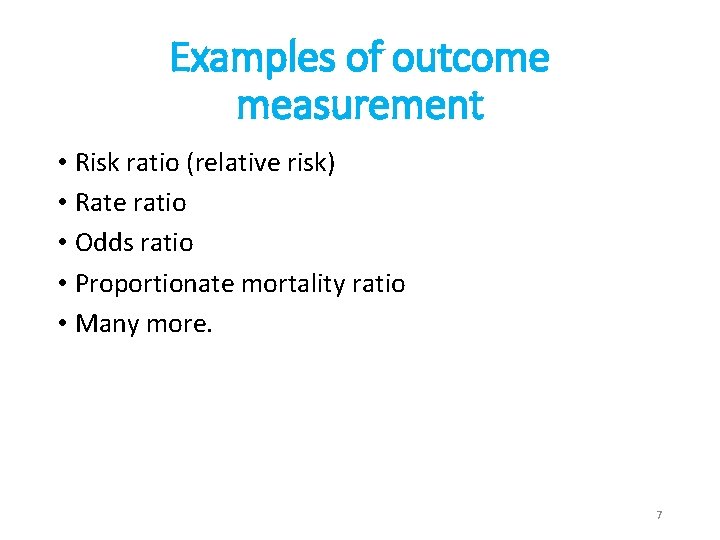 Examples of outcome measurement

• Risk ratio (relative risk)
• Rate ratio
• Odds ratio
• Proportionate mortality ratio
• Many more.

7